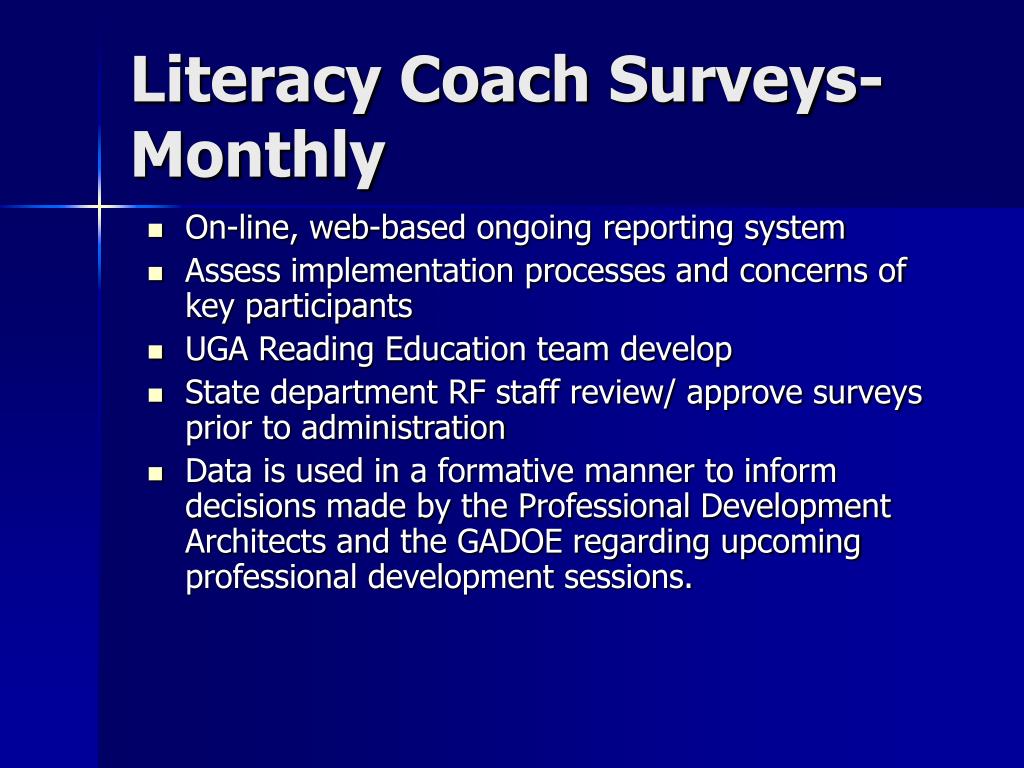 Literacy Coach Surveys-Monthly

- On-line, web-based ongoing reporting system
- Assess implementation processes and concerns of key participants
- UGA Reading Education team develop
- State department RF staff review/ approve surveys prior to administration
- Data is used in a formative manner to inform decisions made by the Professional Development Architects and the GADOE regarding upcoming professional development sessions.